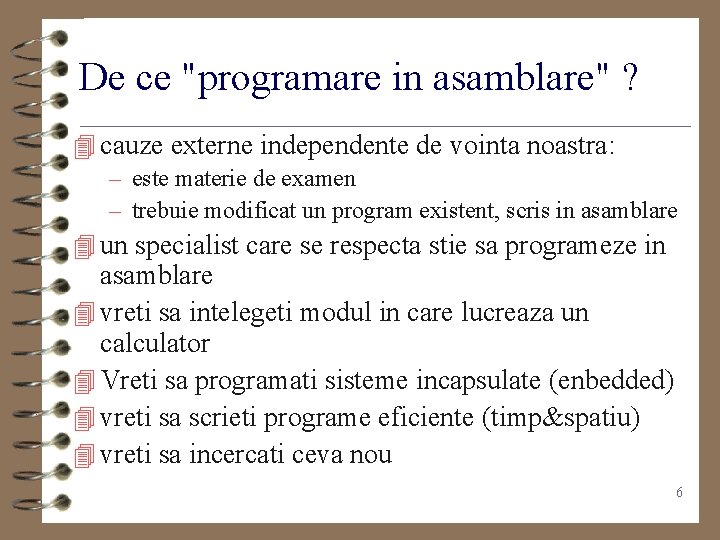 De ce "programare in asamblare" ?

cauze externe independente de vointa noastra:
– este materie de examen
– trebuie modificat un program existent, scris in asamblare

un specialist care se respecta stie sa programeze in asamblare

vreti sa intelegeti modul in care lucreaza un calculator

Vreti sa programati sisteme incapsulate (enbedded)

vreti sa scrieti programe eficiente (timp&spatiu)

vreti sa incercati ceva nou

6